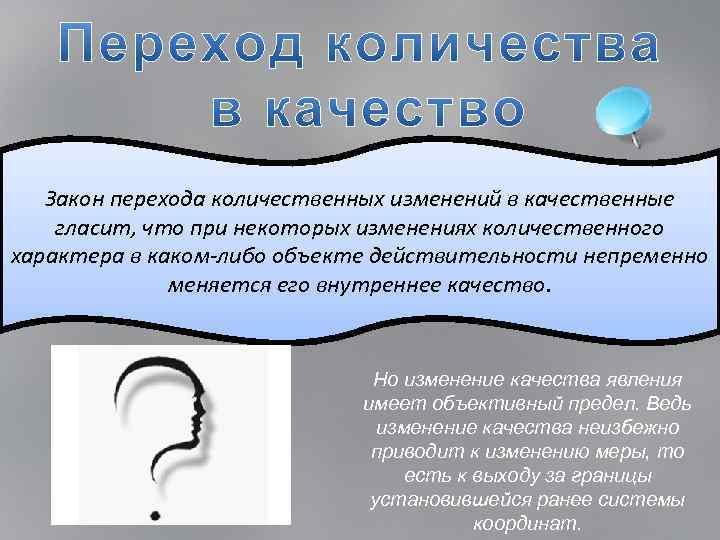 Переход количества в качество

Закон перехода количественных изменений в качественные гласит, что при некоторых изменениях количественного характера в каком-либо объекте действительности непременно меняется его внутреннее качество.

Но изменение качества явления имеет объективный предел. Ведь изменение качества неизбежно приводит к изменению меры, то есть к выходу за границы установившейся ранее системы координат.